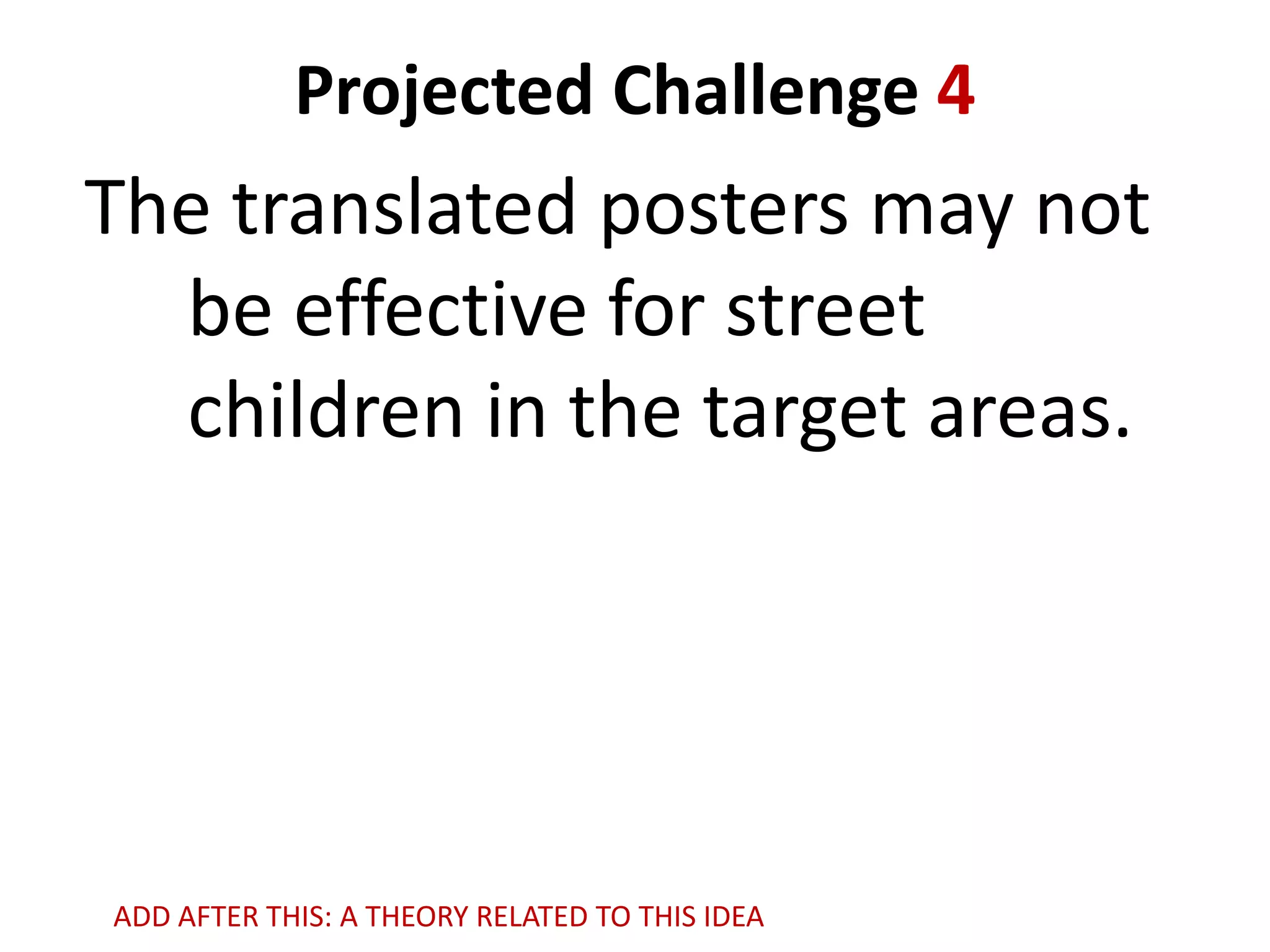 Projected Challenge 4

The translated posters may not be effective for street children in the target areas.

ADD AFTER THIS: A THEORY RELATED TO THIS IDEA